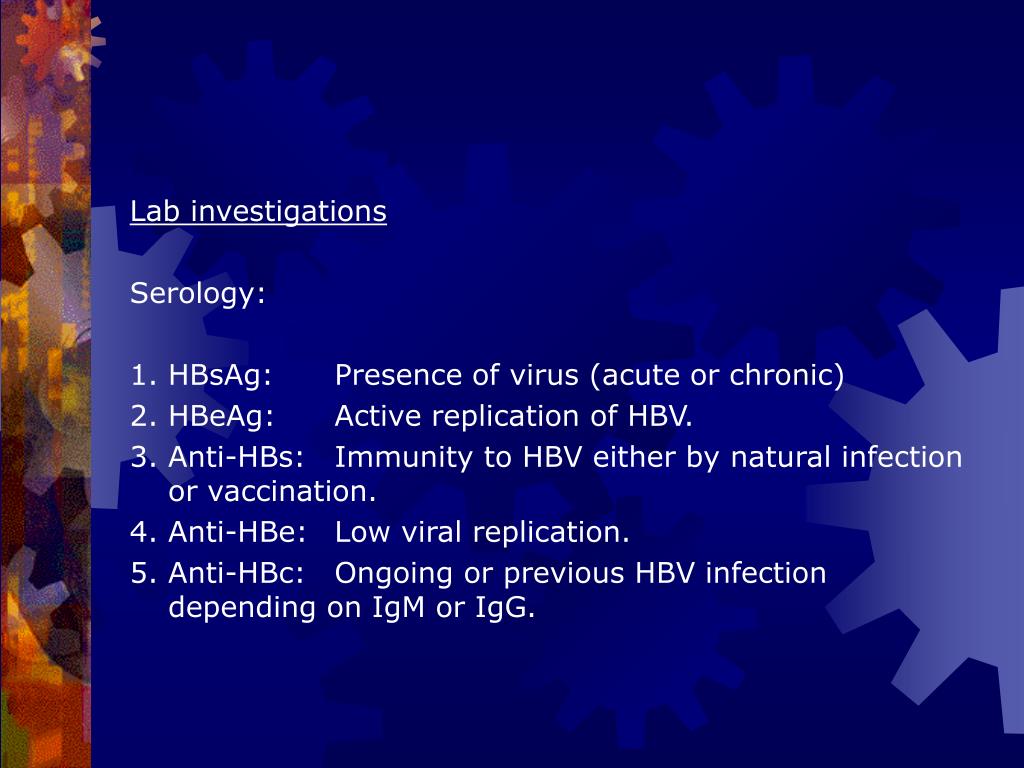 Lab investigations

Serology:

1. HBsAg: Presence of virus (acute or chronic)
2. HBeAg: Active replication of HBV.
3. Anti-HBs: Immunity to HBV either by natural infection or vaccination.
4. Anti-HBe: Low viral replication.
5. Anti-HBc: Ongoing or previous HBV infection depending on IgM or IgG.